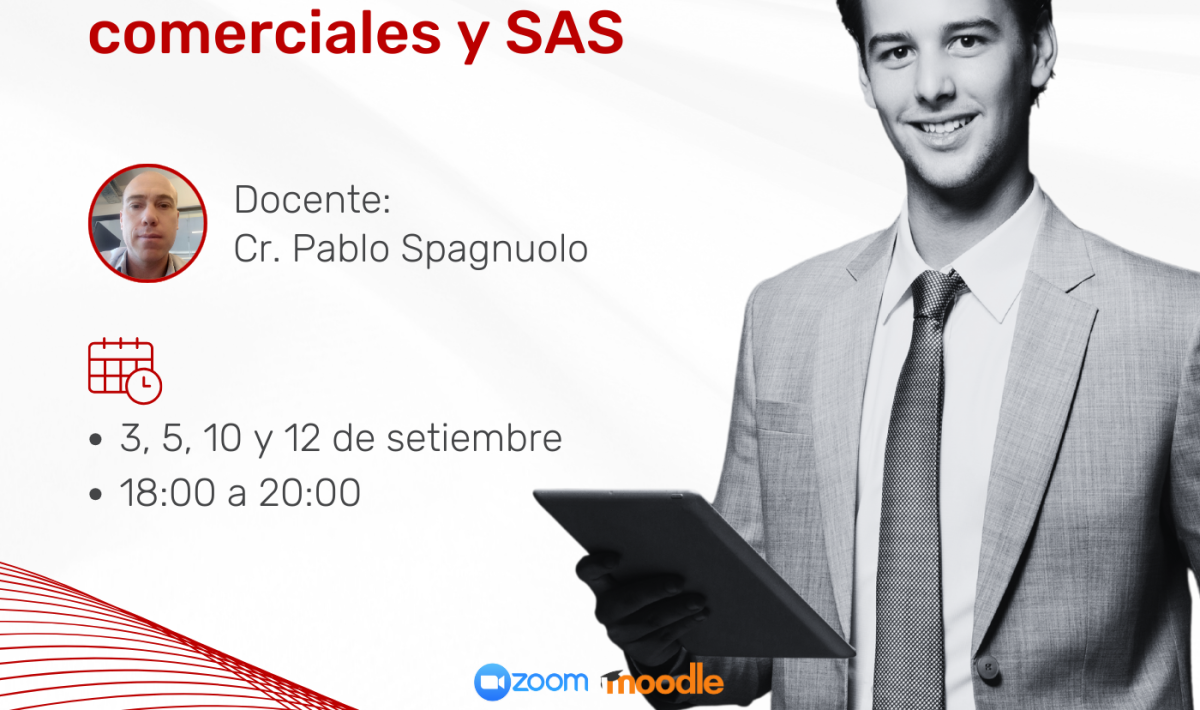 comerciales y SAS

Docente:
Cr. Pablo Spagnuolo

• 3, 5, 10 y 12 de setiembre
• 18:00 a 20:00

zoom moodle